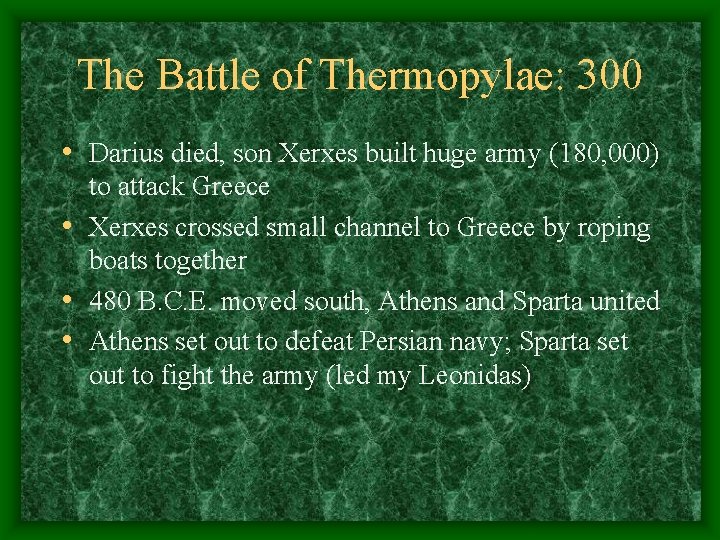 The Battle of Thermopylae: 300

• Darius died, son Xerxes built huge army (180,000) to attack Greece
• Xerxes crossed small channel to Greece by roping boats together
• 480 B.C.E. moved south, Athens and Sparta united
• Athens set out to defeat Persian navy; Sparta set out to fight the army (led my Leonidas)